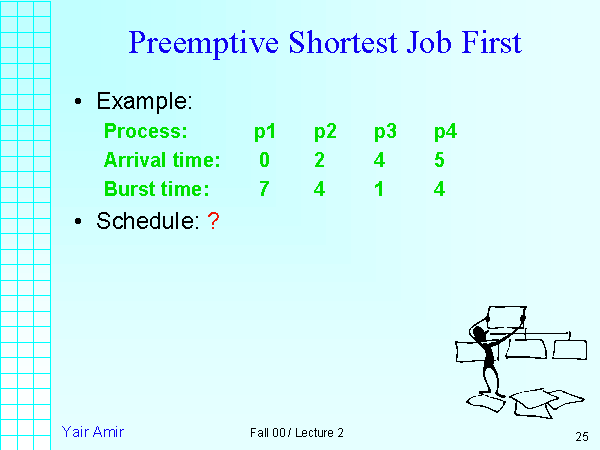 Preemptive Shortest Job First

• Example:

| Process: | p1 | p2 | p3 | p4 |
|---|---|---|---|---|
| Arrival time: | 0 | 2 | 4 | 5 |
| Burst time: | 7 | 4 | 1 | 4 |

• Schedule: ?

Yair Amir

Fall 00 / Lecture 2

25